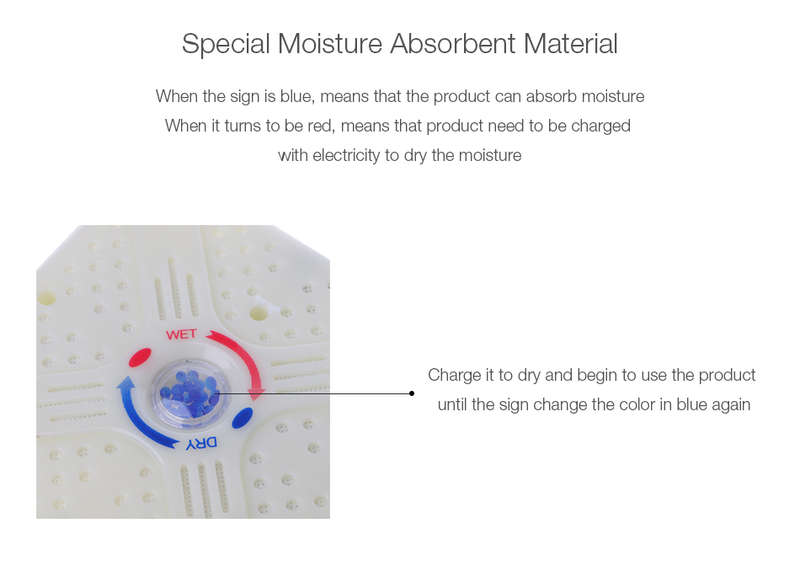 Special Moisture Absorbent Material

When the sign is blue, means that the product can absorb moisture
When it turns to be red, means that product need to be charged
with electricity to dry the moisture

WET

DRY

Charge it to dry and begin to use the product
until the sign change the color in blue again